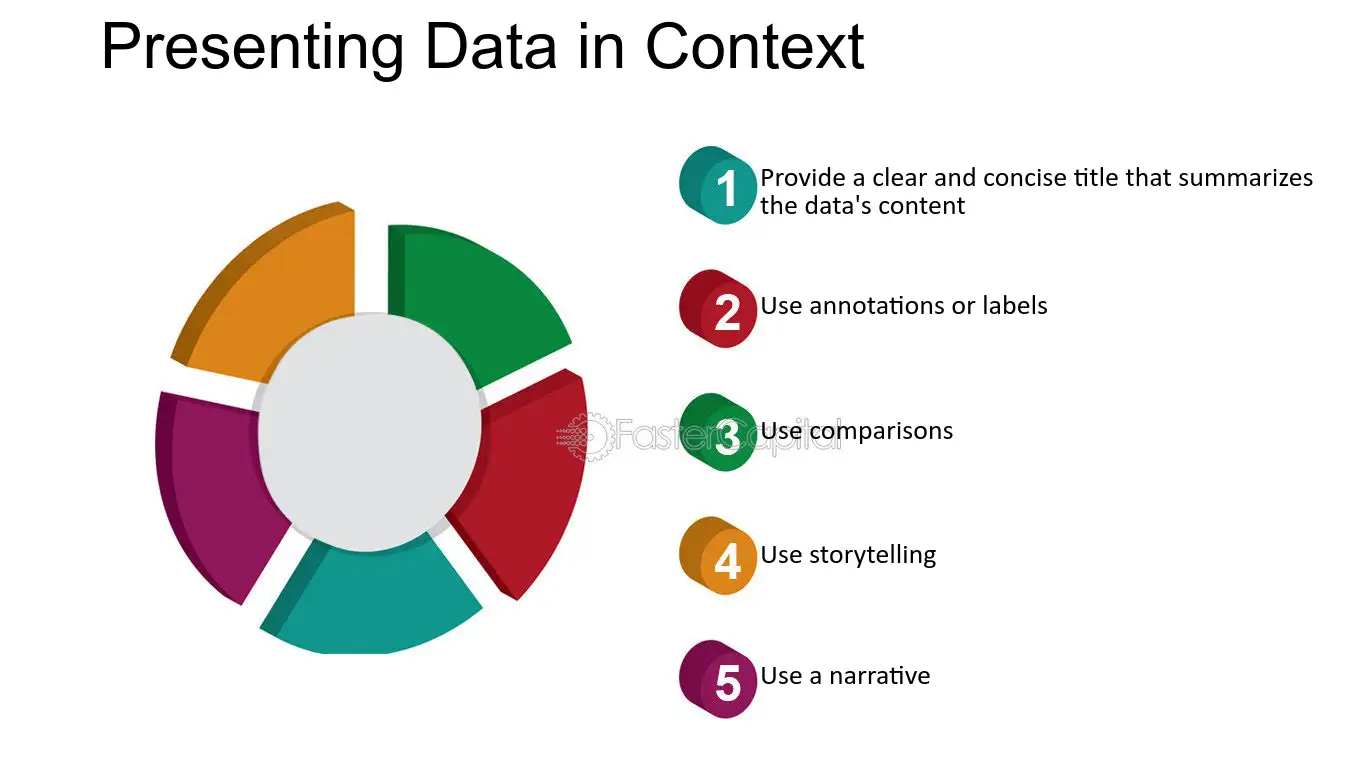 Presenting Data in Context

1 Provide a clear and concise title that summarizes the data's content

2 Use annotations or labels

3 Use comparisons

4 Use storytelling

5 Use a narrative

FasterCapital